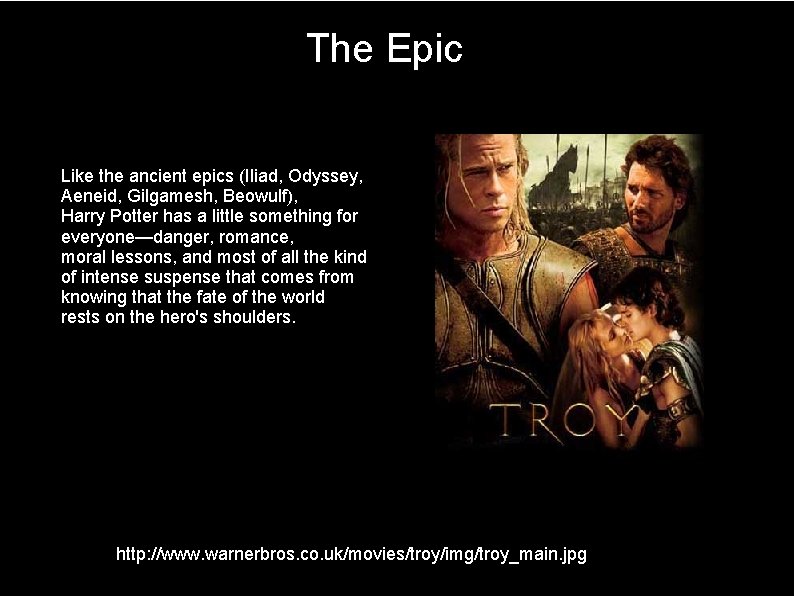 The Epic

Like the ancient epics (Iliad, Odyssey, Aeneid, Gilgamesh, Beowulf), Harry Potter has a little something for everyone—danger, romance, moral lessons, and most of all the kind of intense suspense that comes from knowing that the fate of the world rests on the hero's shoulders.

TROY

http://www.warnerbros.co.uk/movies/troy/img/troy_main.jpg